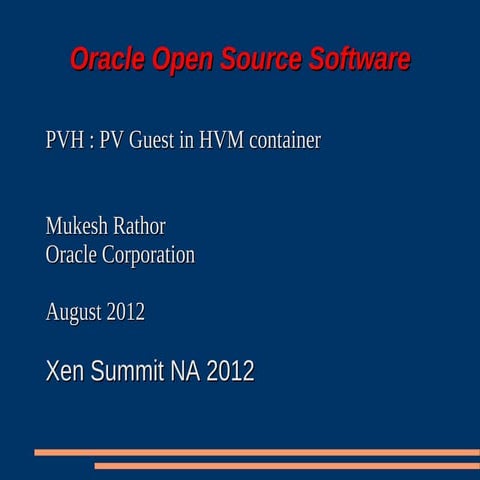 Oracle Open Source Software

PVH : PV Guest in HVM container

Mukesh Rathor
Oracle Corporation

August 2012

Xen Summit NA 2012